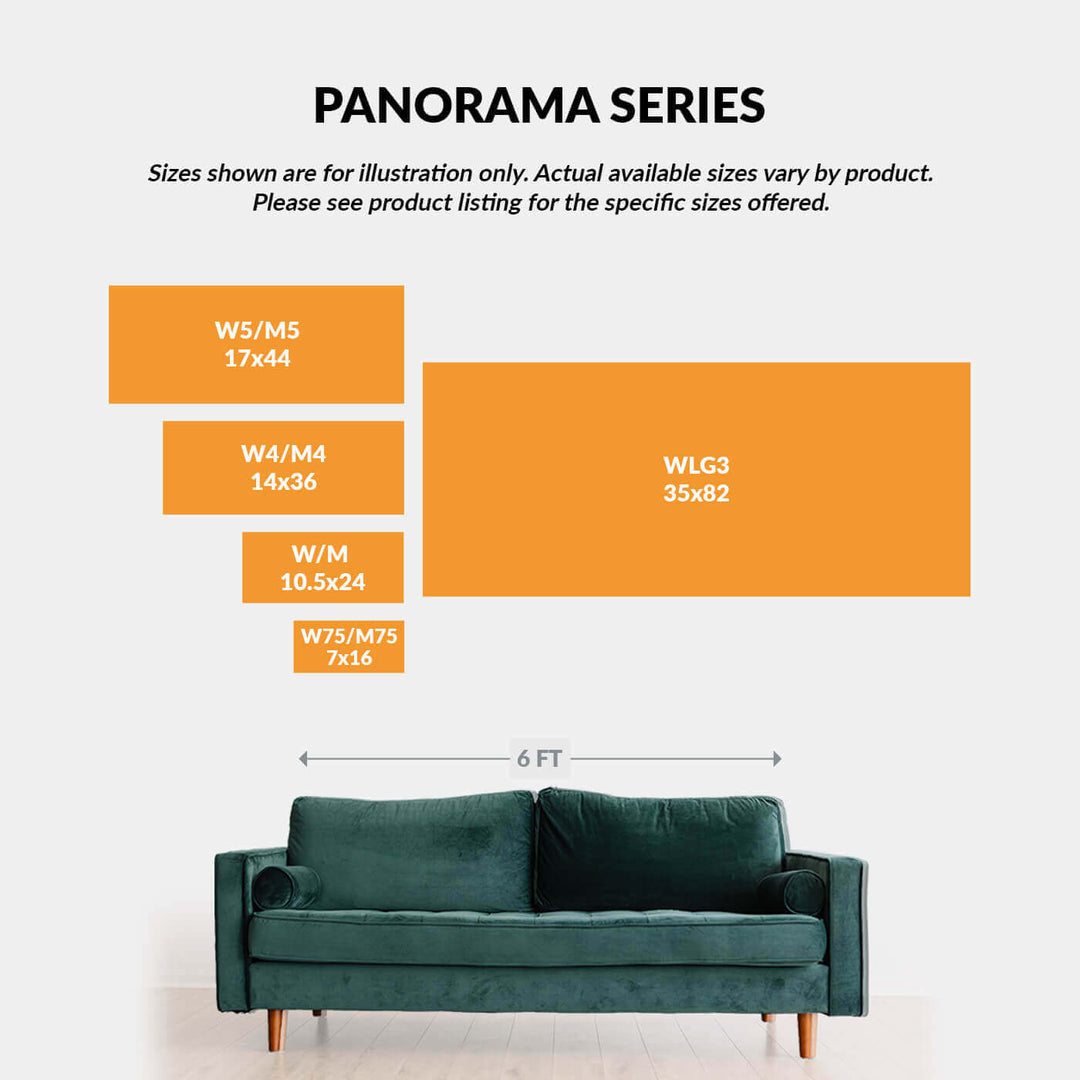 PANORAMA SERIES

Sizes shown are for illustration only. Actual available sizes vary by product. Please see product listing for the specific sizes offered.

W5/M5
17x44

W4/M4
14x36

W/M
10.5x24

W75/M75
7x16

WLG3
35x82

6 FT